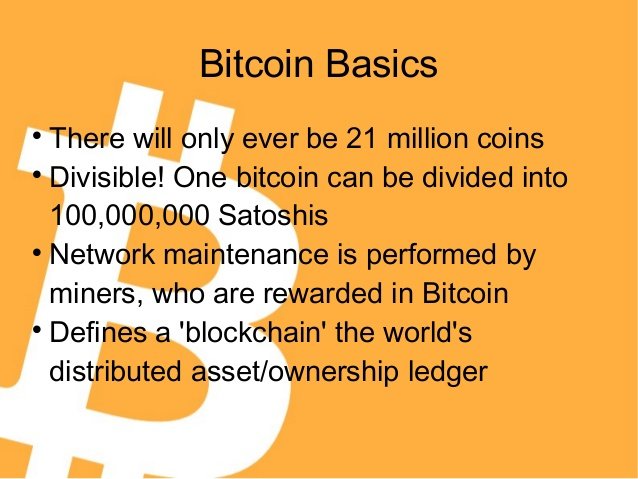 Bitcoin Basics

• There will only ever be 21 million coins
• Divisible! One bitcoin can be divided into 100,000,000 Satoshis
• Network maintenance is performed by miners, who are rewarded in Bitcoin
• Defines a 'blockchain' the world's distributed asset/ownership ledger